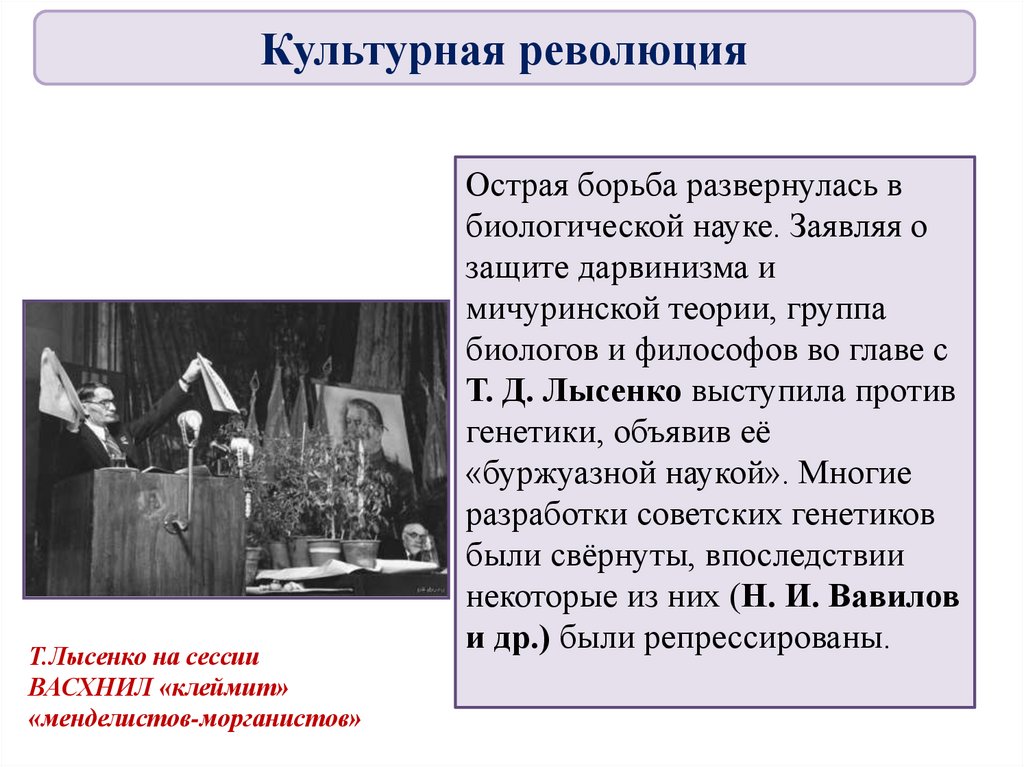 Культурная революция

Острая борьба развернулась в биологической науке. Заявляя о защите дарвинизма и мичуринской теории, группа биологов и философов во главе с Т. Д. Лысенко выступила против генетики, объявив её «буржуазной наукой». Многие разработки советских генетиков были свёрнуты, впоследствии некоторые из них (Н. И. Вавилов и др.) были репрессированы.

Т.Лысенко на сессии ВАСХНИЛ «клеймит» «менделистов-морганистов»